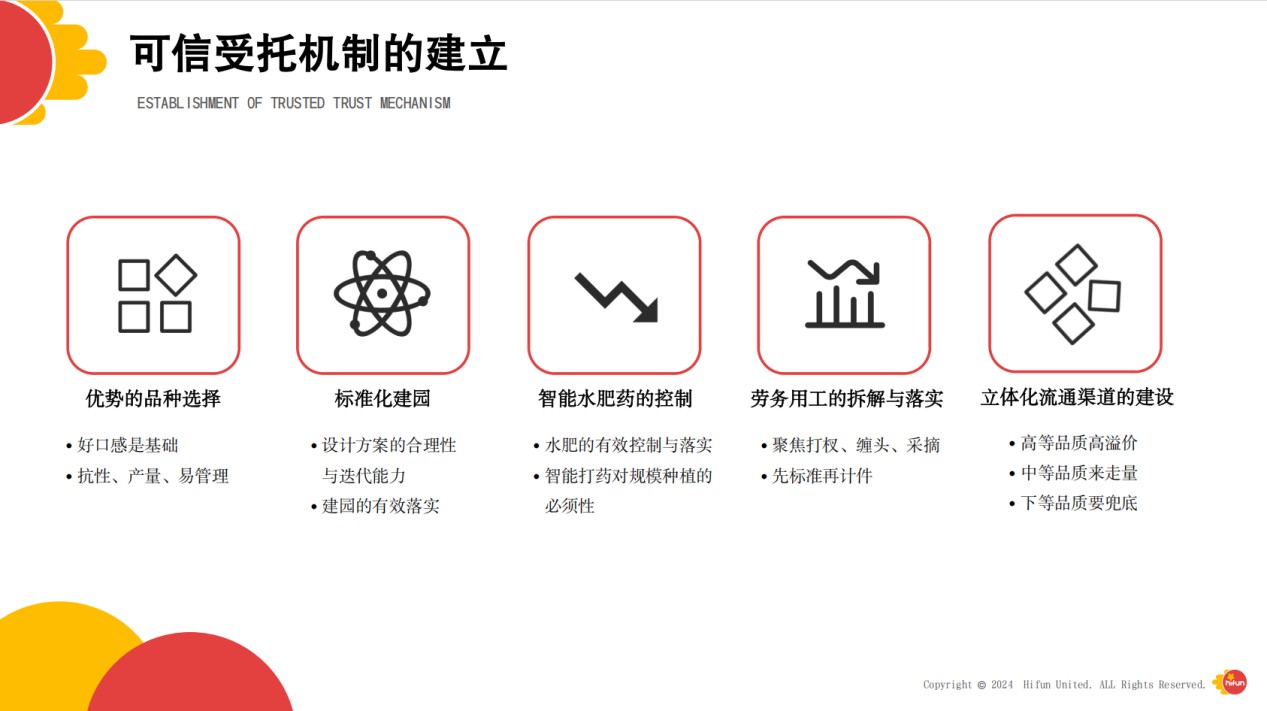 可信受托机制的建立

ESTABLISHMENT OF TRUSTED TRUST MECHANISM

优势的品种选择

• 好口感是基础
• 抗性、产量、易管理

标准化建园

• 设计方案的合理性与迭代能力
• 建园的有效落实

智能水肥药的控制

• 水肥的有效控制与落实
• 智能打药对规模种植的必须性

劳务用工的拆解与落实

• 聚焦打杈、缠头、采摘
• 先标准再计件

立体化流通渠道的建设

• 高等品质高溢价
• 中等品质来走量
• 下等品质要兜底

Copyright © 2024 Hifun United. ALL Rights Reserved.

hifun